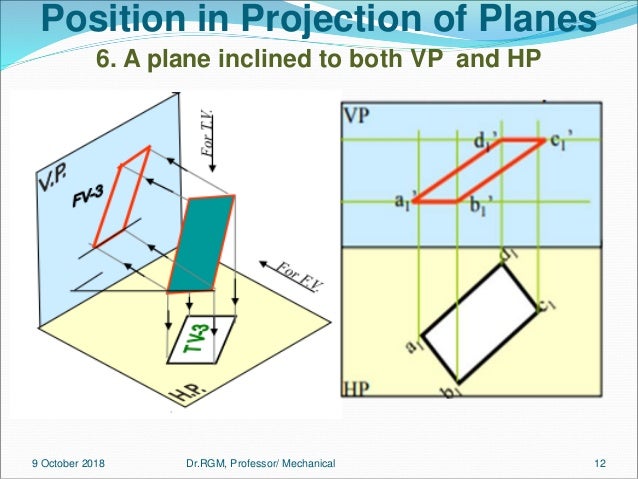 Position in Projection of Planes

6. A plane inclined to both VP and HP

V.P.

FV-3

For T.V.

For F.V.

TV-3

H.P.

VP

$d_1'$

$c_1'$

$a_1'$

$b_1'$

$d_1$

$c_1$

$a_1$

$b_1$

HP

9 October 2018

Dr.RGM, Professor/ Mechanical

12